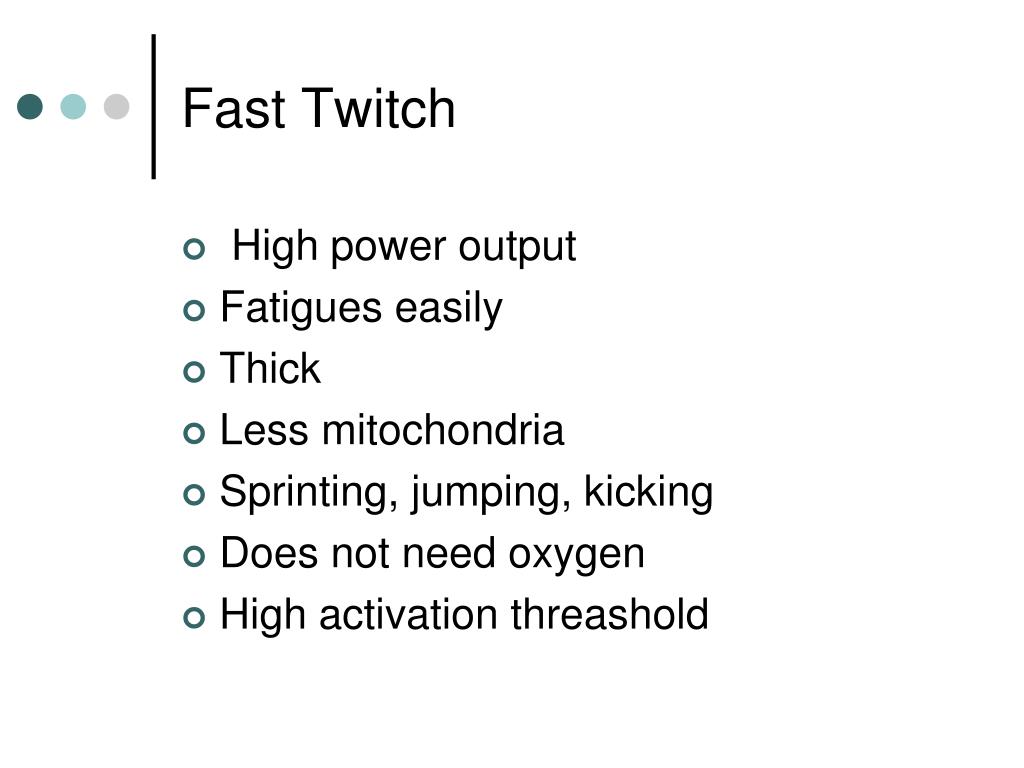 Fast Twitch

- High power output
- Fatigues easily
- Thick
- Less mitochondria
- Sprinting, jumping, kicking
- Does not need oxygen
- High activation threashold